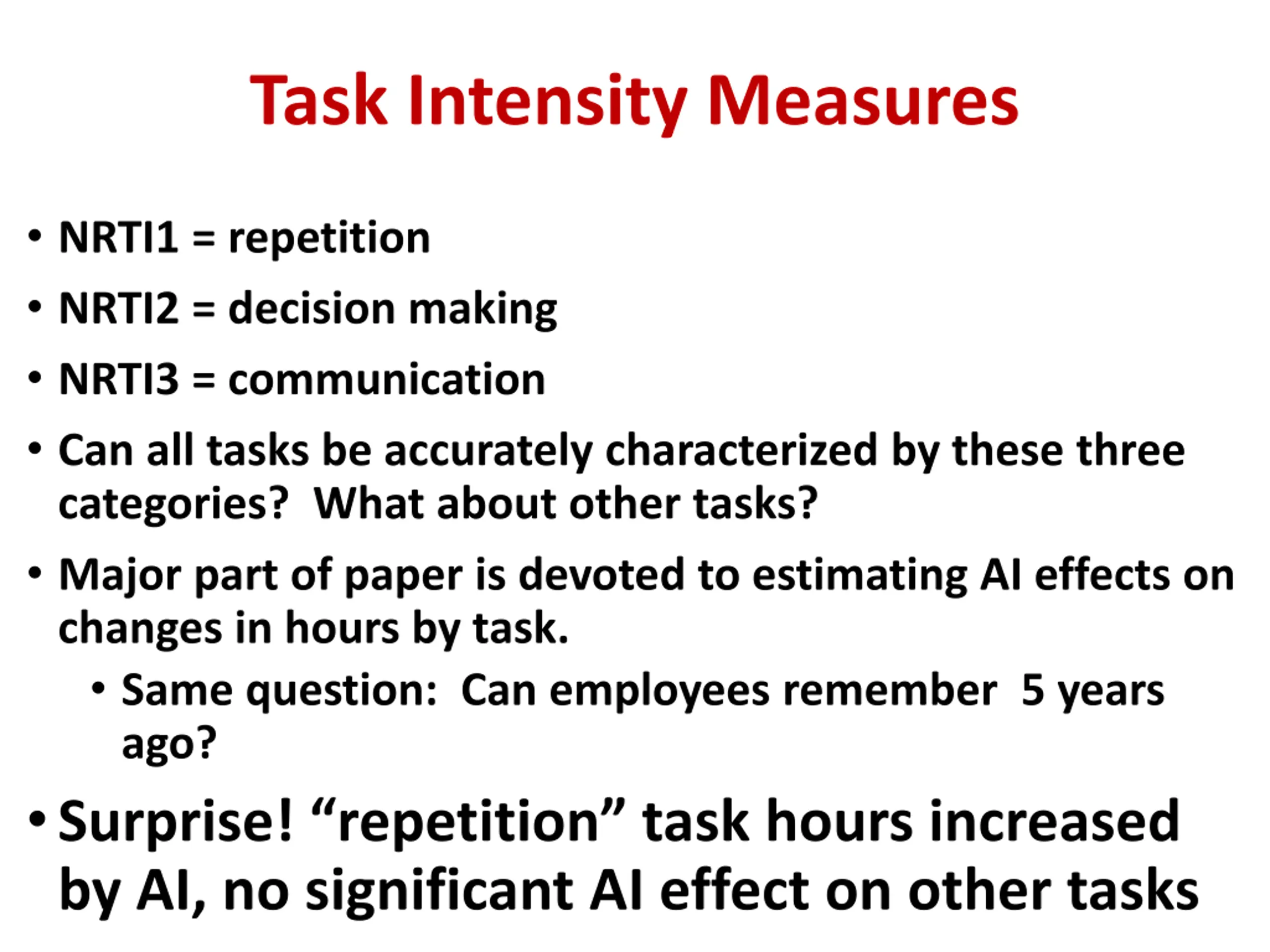 Task Intensity Measures

• NRTI1 = repetition

• NRTI2 = decision making

• NRTI3 = communication

• Can all tasks be accurately characterized by these three categories? What about other tasks?

• Major part of paper is devoted to estimating AI effects on changes in hours by task.

  • Same question: Can employees remember 5 years ago?

• Surprise! “repetition” task hours increased by AI, no significant AI effect on other tasks